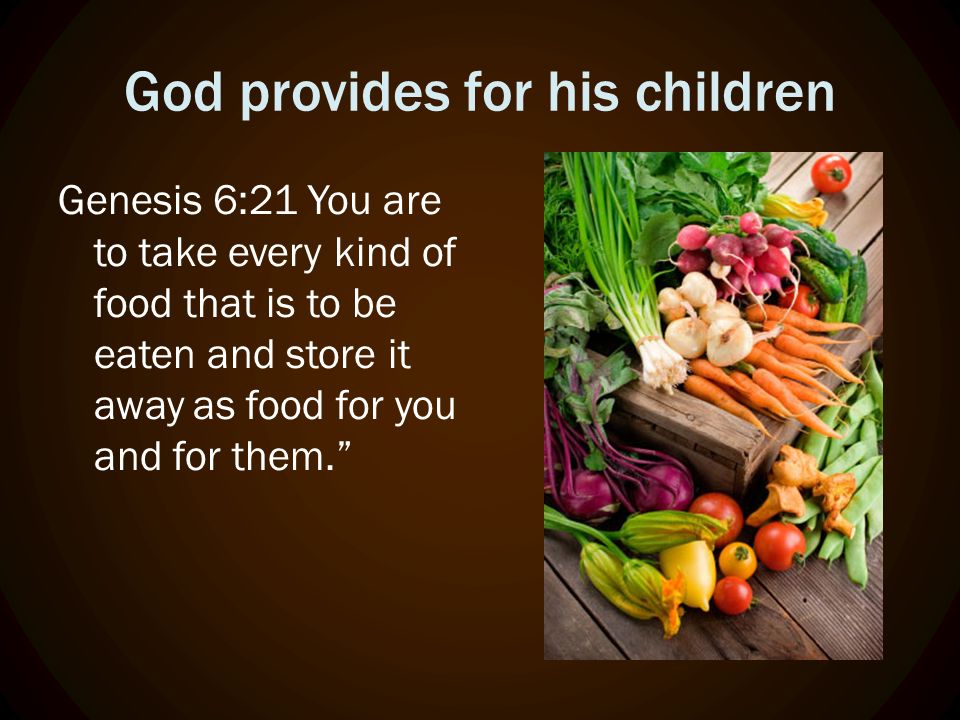 God provides for his children

Genesis 6:21 You are to take every kind of food that is to be eaten and store it away as food for you and for them.”